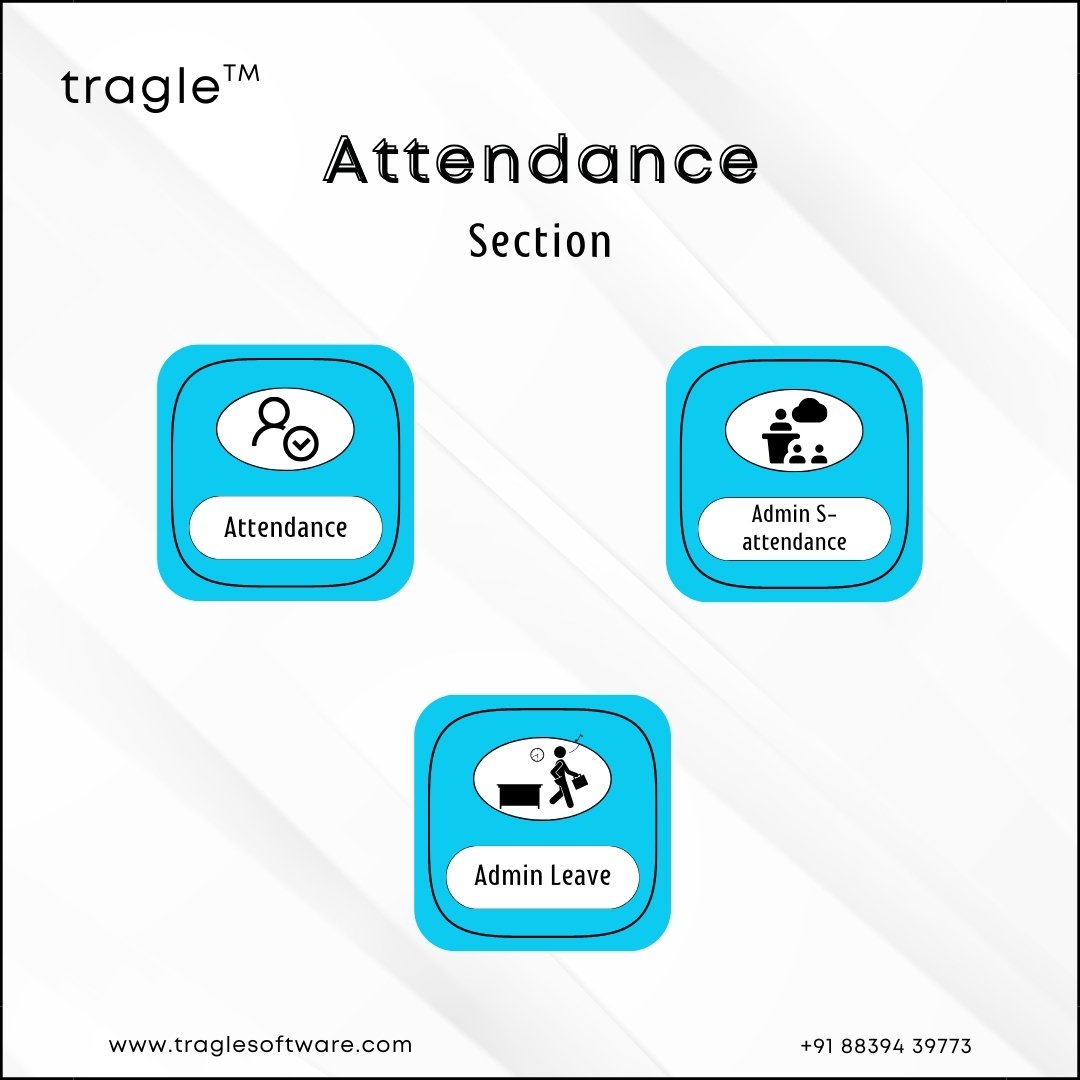 tragle™

Attendance

Section

Attendance

Admin S-attendance

Admin Leave

www.traglesoftware.com

+91 88394 39773